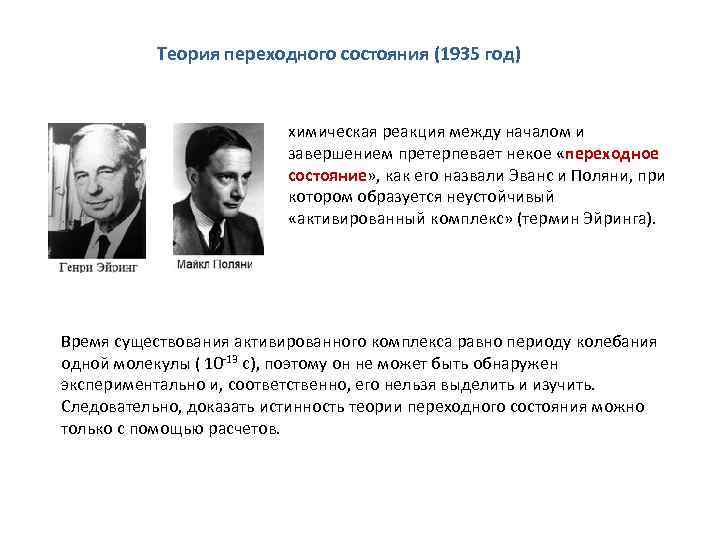 Теория переходного состояния (1935 год)

Генри Эйринг

Майкл Поляни

химическая реакция между началом и завершением претерпевает некое «переходное состояние», как его назвали Эванс и Поляни, при котором образуется неустойчивый «активированный комплекс» (термин Эйринга).

Время существования активированного комплекса равно периоду колебания одной молекулы ( $10^{-13}$ с), поэтому он не может быть обнаружен экспериментально и, соответственно, его нельзя выделить и изучить. Следовательно, доказать истинность теории переходного состояния можно только с помощью расчетов.